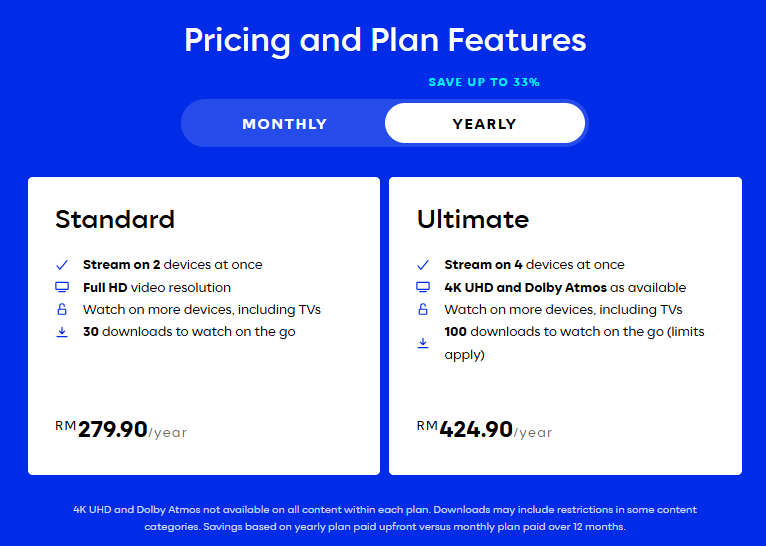 Pricing and Plan Features

SAVE UP TO 33%

MONTHLY YEARLY

Standard

Stream on 2 devices at once
Full HD video resolution
Watch on more devices, including TVs
30 downloads to watch on the go

RM279.90/year

Ultimate

Stream on 4 devices at once
4K UHD and Dolby Atmos as available
Watch on more devices, including TVs
100 downloads to watch on the go (limits apply)

RM424.90/year

4K UHD and Dolby Atmos not available on all content within each plan. Downloads may include restrictions in some content categories. Savings based on yearly plan paid upfront versus monthly plan paid over 12 months.